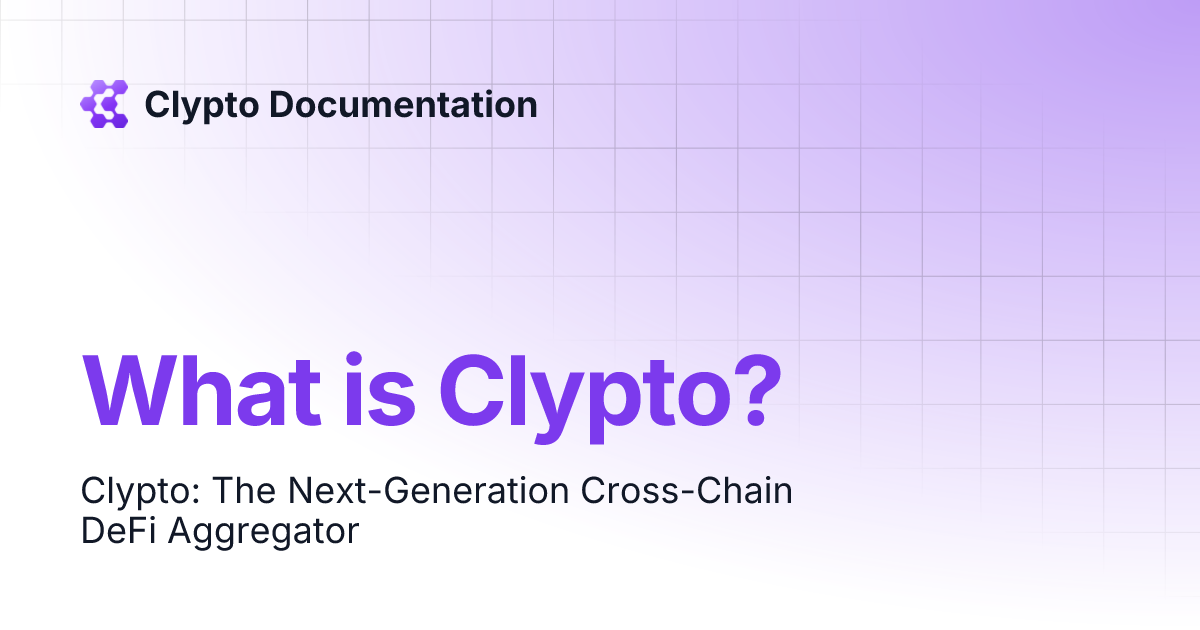 Clypto Documentation

What is Clypto?

Clypto: The Next-Generation Cross-Chain DeFi Aggregator